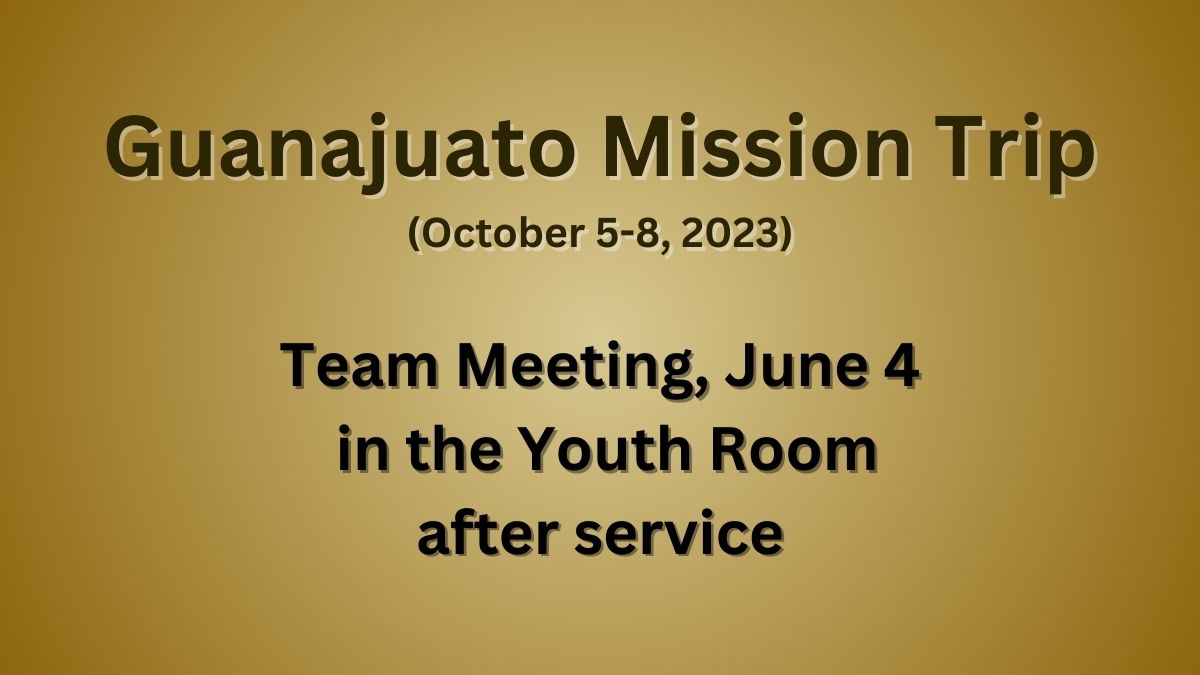 Guanajuato Mission Trip
(October 5-8, 2023)

Team Meeting, June 4
in the Youth Room
after service